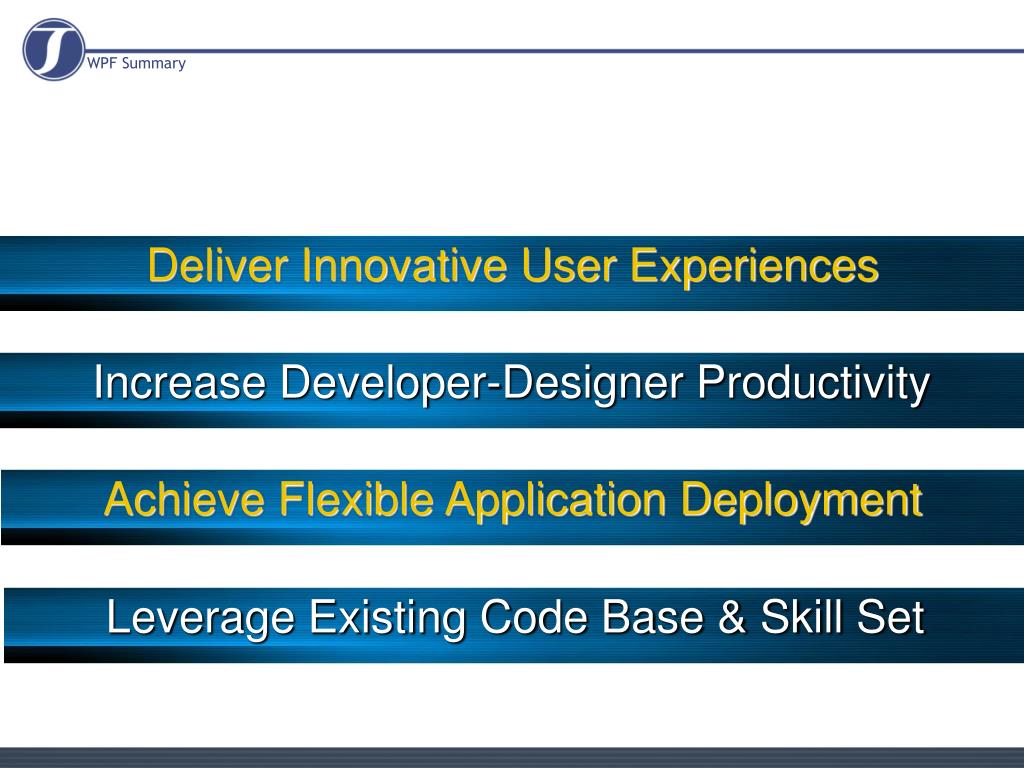 WPF Summary

Deliver Innovative User Experiences

Increase Developer-Designer Productivity

Achieve Flexible Application Deployment

Leverage Existing Code Base & Skill Set